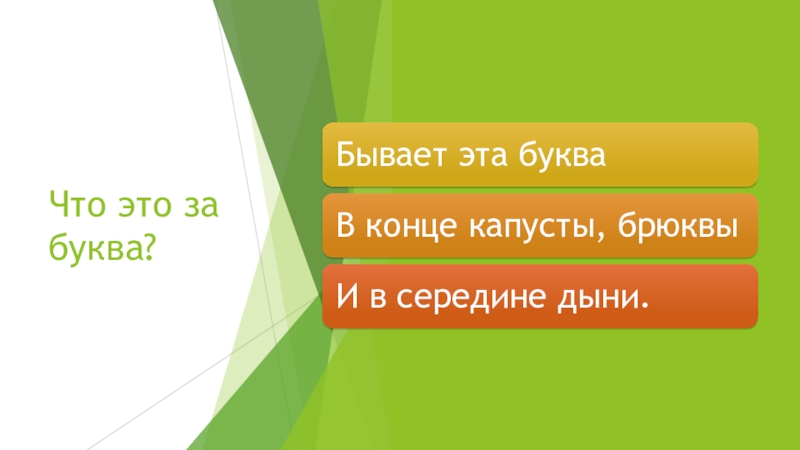 Что это за буква?

Бывает эта буква

В конце капусты, брюквы

И в середине дыни.